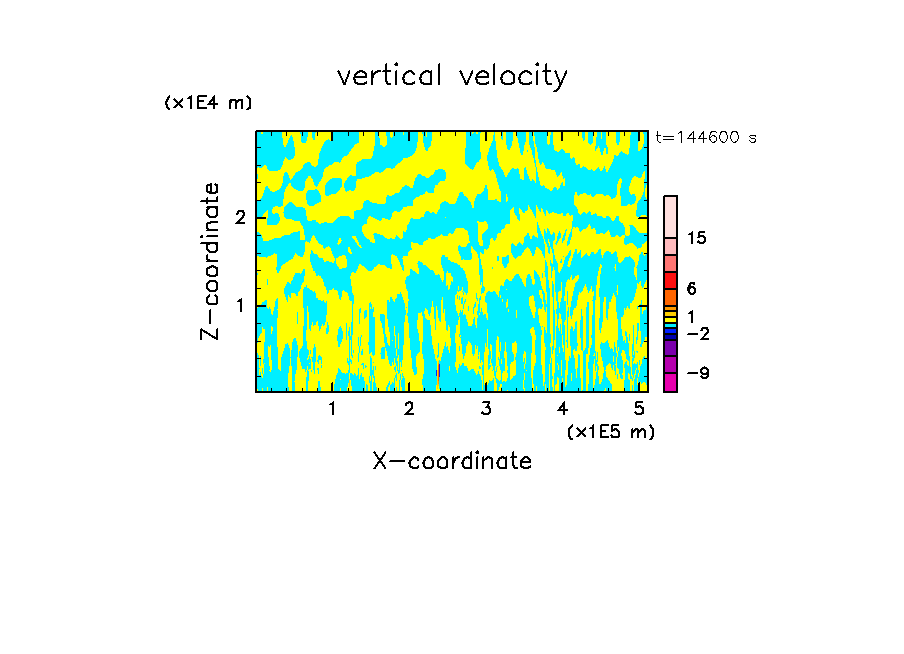 vertical velocity

(x1E4 m)

t=144600 s

Z-coordinate

2

1

15

6

1

−2

−9

1 2 3 4 5

(x1E5 m)

X-coordinate